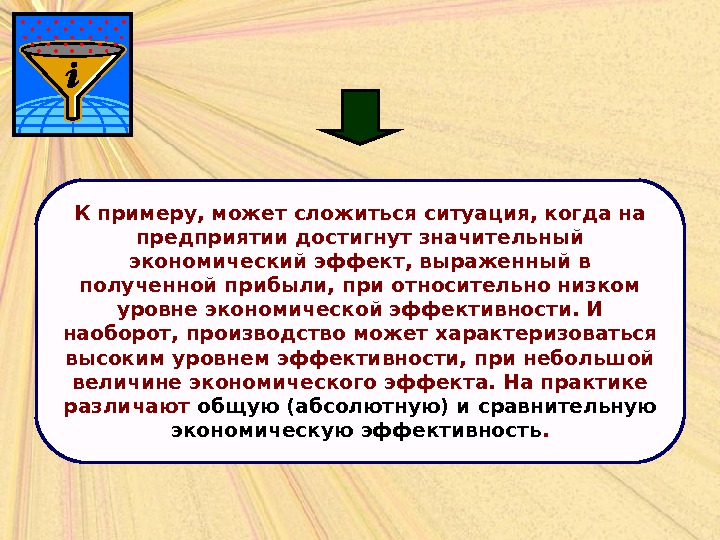 i

К примеру, может сложиться ситуация, когда на предприятии достигнут значительный экономический эффект, выраженный в полученной прибыли, при относительно низком уровне экономической эффективности. И наоборот, производство может характеризоваться высоким уровнем эффективности, при небольшой величине экономического эффекта. На практике различают общую (абсолютную) и сравнительную экономическую эффективность.